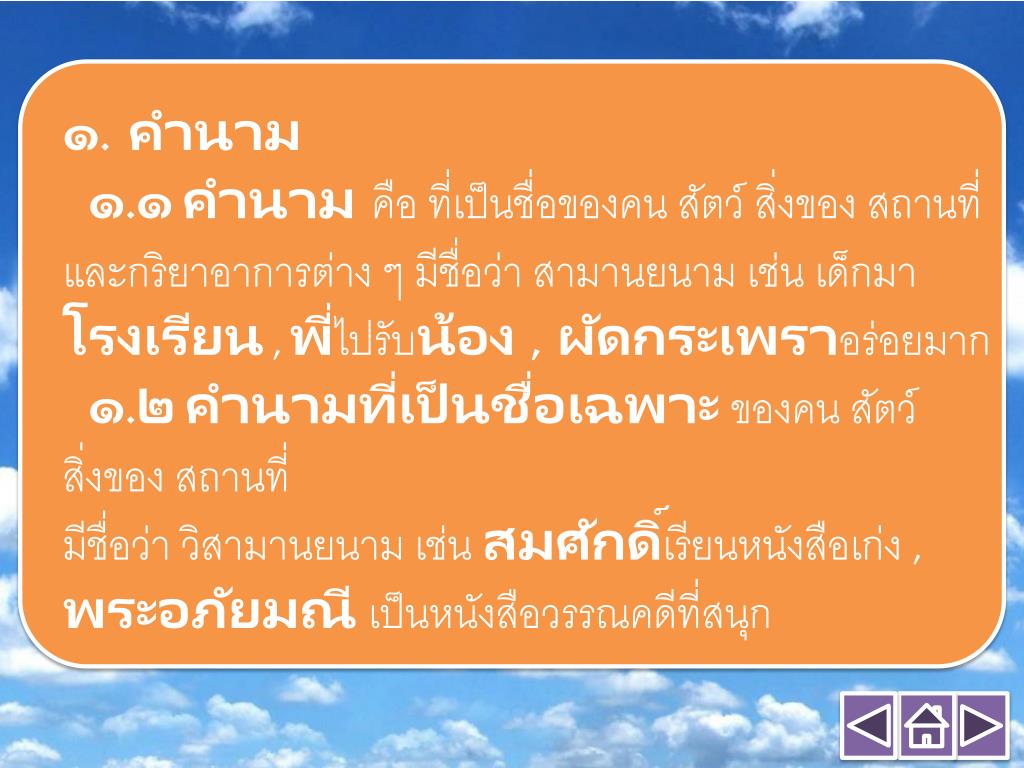 ๑. คำนาม

๑.๑ คำนาม คือ ที่เป็นชื่อของคน สัตว์ สิ่งของ สถานที่ และกริยาอาการต่าง ๆ มีชื่อว่า สามานยนาม เช่น เด็กมาโรงเรียน , พี่ไปรับน้อง , ผัดกระเพราอร่อยมาก

๑.๒ คำนามที่เป็นชื่อเฉพาะ ของคน สัตว์ สิ่งของ สถานที่

มีชื่อว่า วิสามานยนาม เช่น สมศักดิ์เรียนหนังสือเก่ง , พระอภัยมณี เป็นหนังสือวรรณคดีที่สนุก